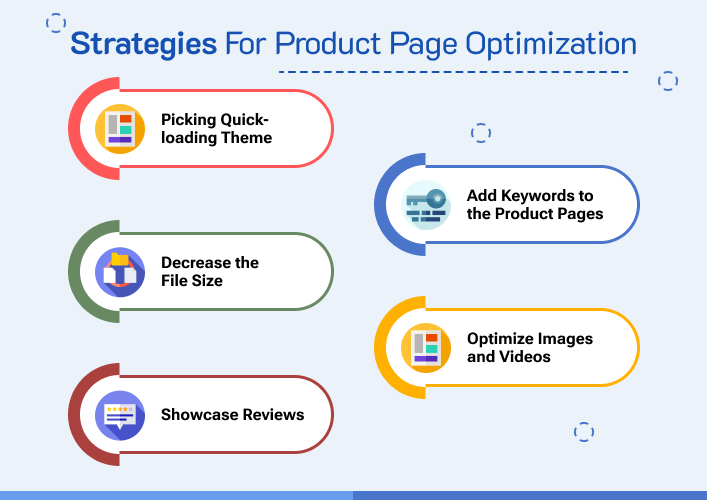 Strategies For Product Page Optimization

Picking Quick-loading Theme

Add Keywords to the Product Pages

Decrease the File Size

Optimize Images and Videos

Showcase Reviews